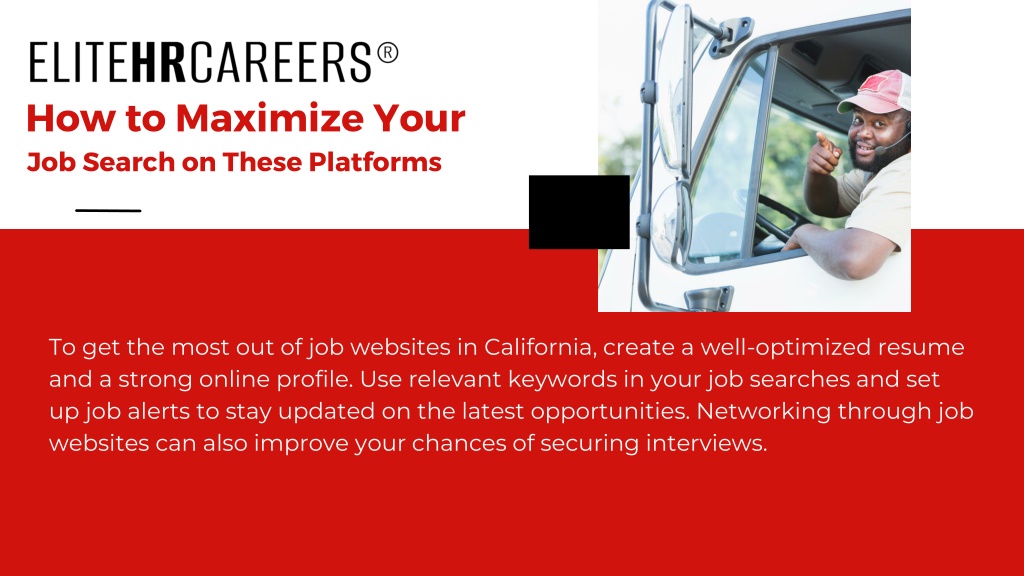 ELITEHRCAREERS®

How to Maximize Your

Job Search on These Platforms

To get the most out of job websites in California, create a well-optimized resume and a strong online profile. Use relevant keywords in your job searches and set up job alerts to stay updated on the latest opportunities. Networking through job websites can also improve your chances of securing interviews.